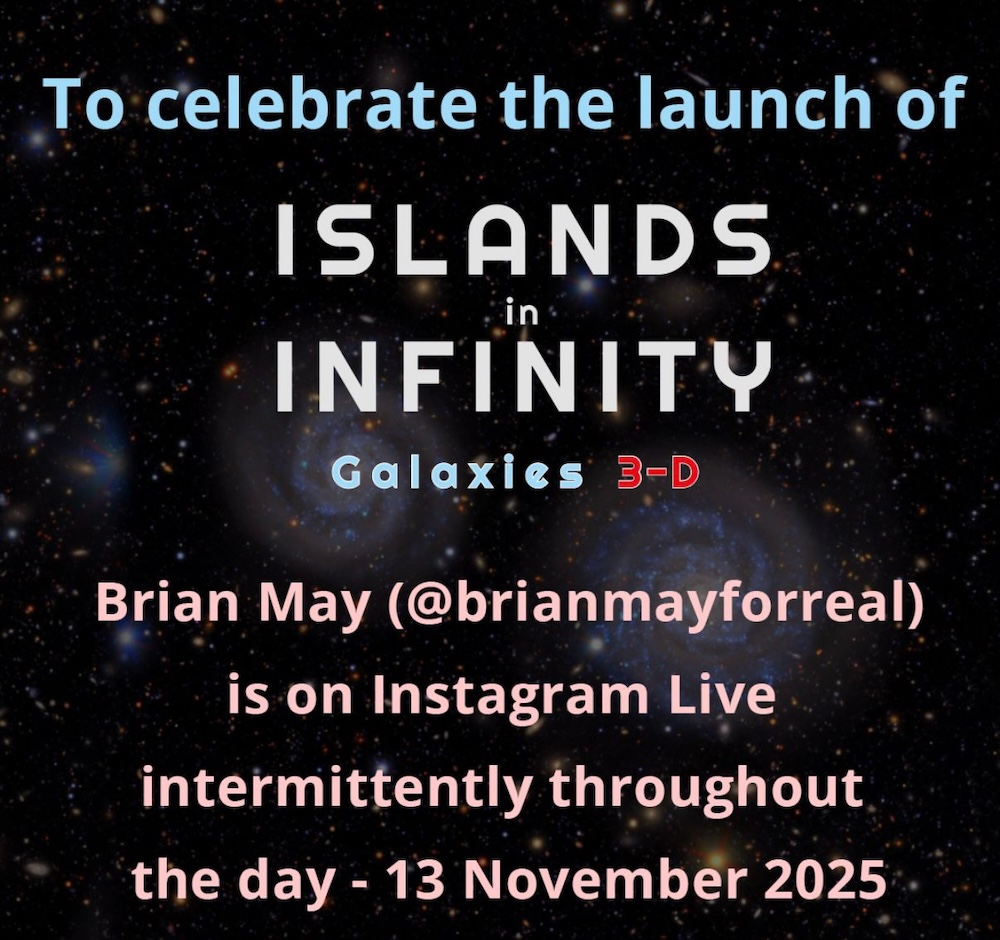 To celebrate the launch of

ISLANDS
in
INFINITY

Galaxies 3-D

Brian May (@brianmayforreal) is on Instagram Live intermittently throughout the day - 13 November 2025